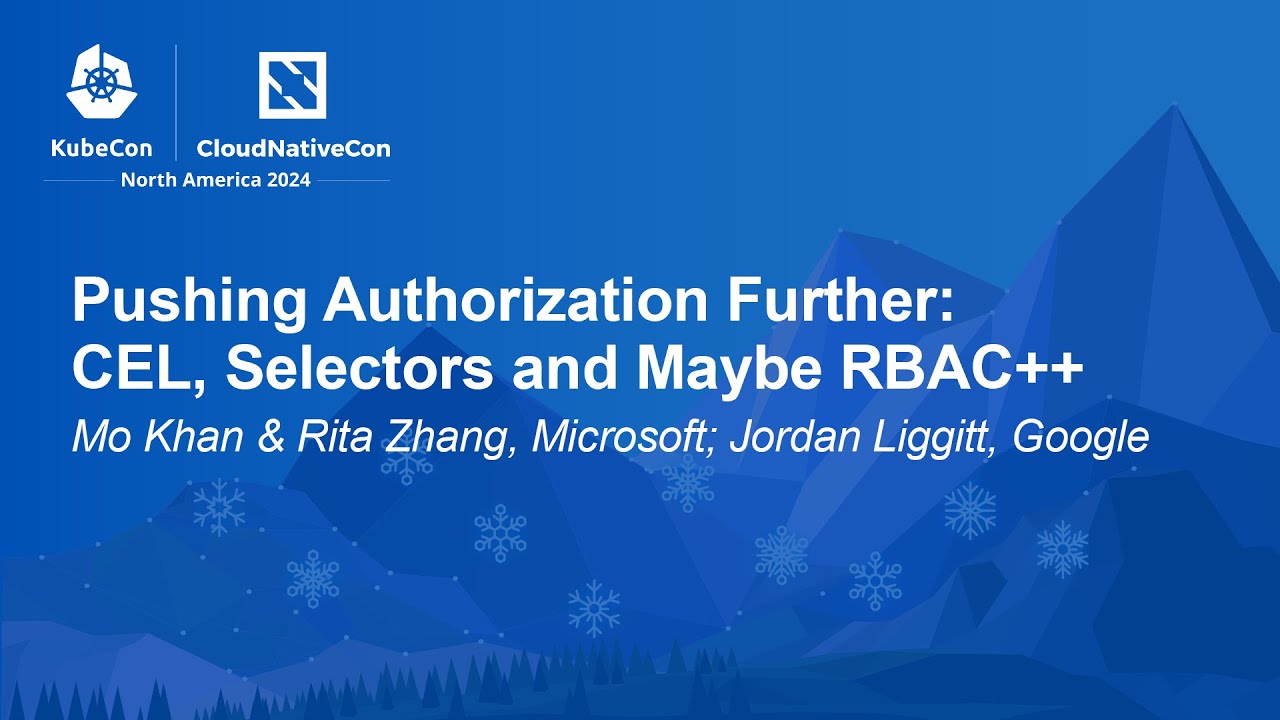 KubeCon CloudNativeCon
North America 2024

Pushing Authorization Further: CEL, Selectors and Maybe RBAC++

Mo Khan & Rita Zhang, Microsoft; Jordan Liggitt, Google